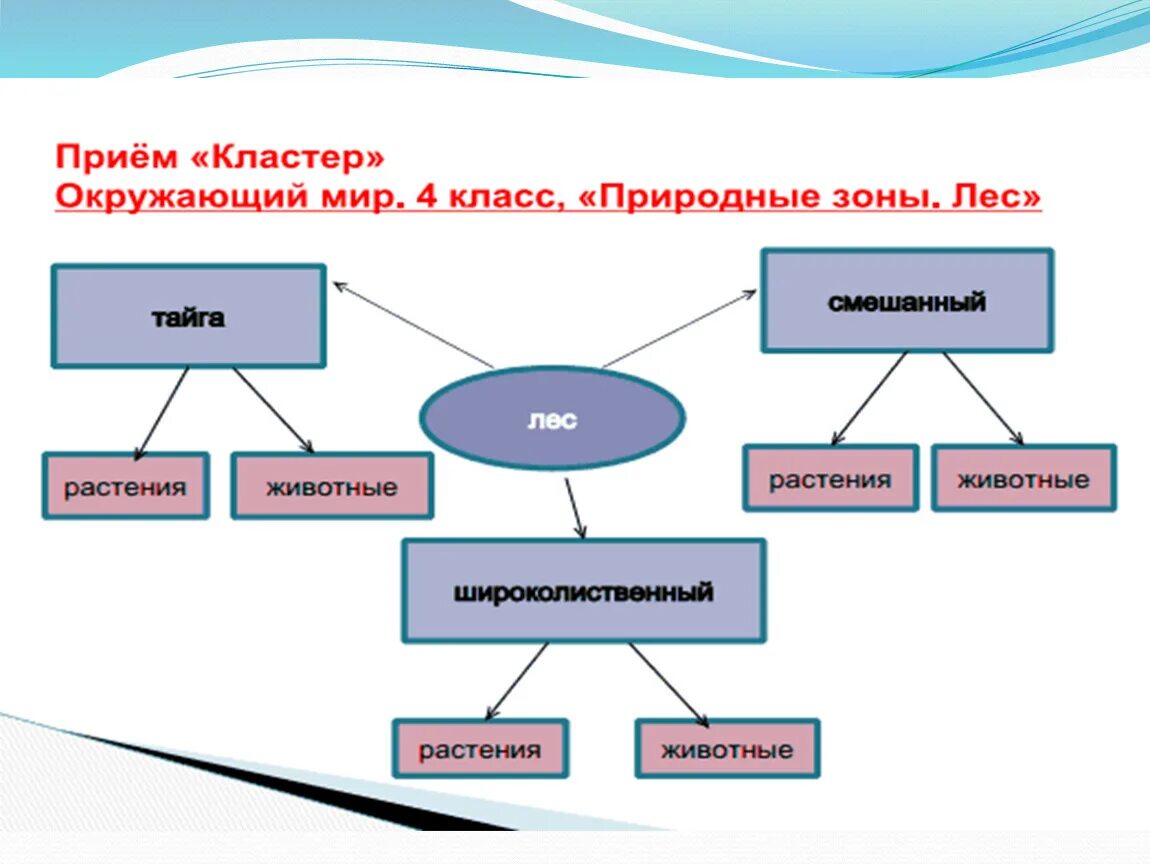 Приём «Кластер»
Окружающий мир. 4 класс, «Природные зоны. Лес»

тайга

смешанный

лес

растения

животные

растения

животные

широколиственный

растения

животные